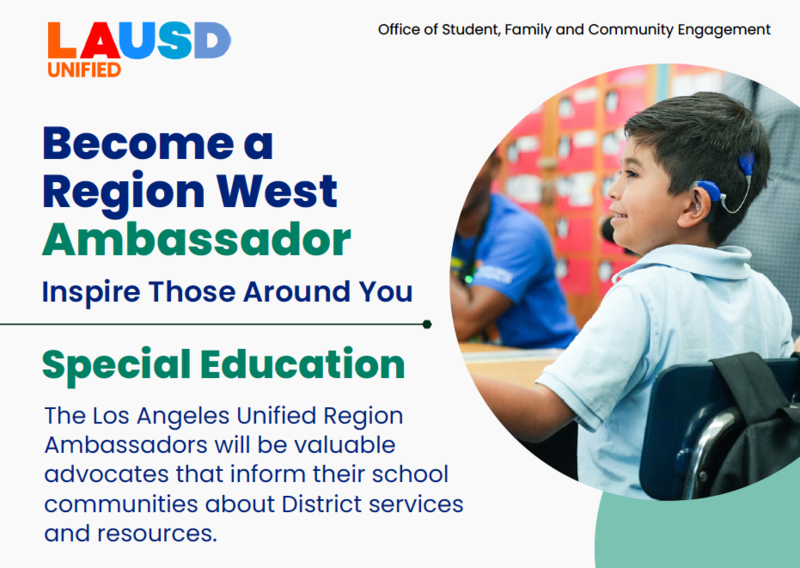 LAUSD
UNIFIED

Office of Student, Family and Community Engagement

Become a Region West Ambassador

Inspire Those Around You

Special Education

The Los Angeles Unified Region Ambassadors will be valuable advocates that inform their school communities about District services and resources.